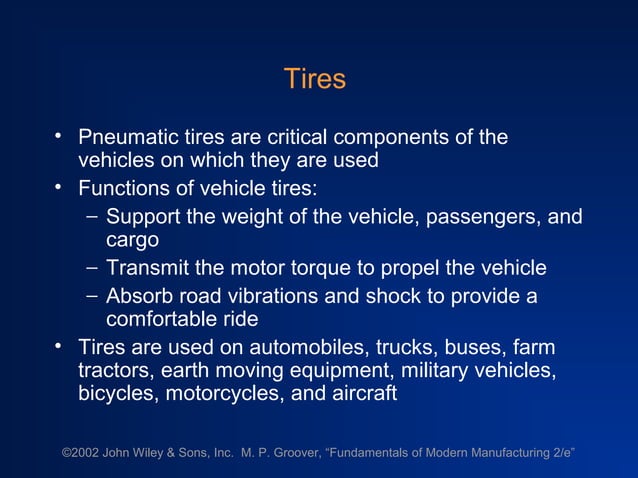 Tires

• Pneumatic tires are critical components of the vehicles on which they are used
• Functions of vehicle tires:
  – Support the weight of the vehicle, passengers, and cargo
  – Transmit the motor torque to propel the vehicle
  – Absorb road vibrations and shock to provide a comfortable ride
• Tires are used on automobiles, trucks, buses, farm tractors, earth moving equipment, military vehicles, bicycles, motorcycles, and aircraft

©2002 John Wiley & Sons, Inc. M. P. Groover, "Fundamentals of Modern Manufacturing 2/e"